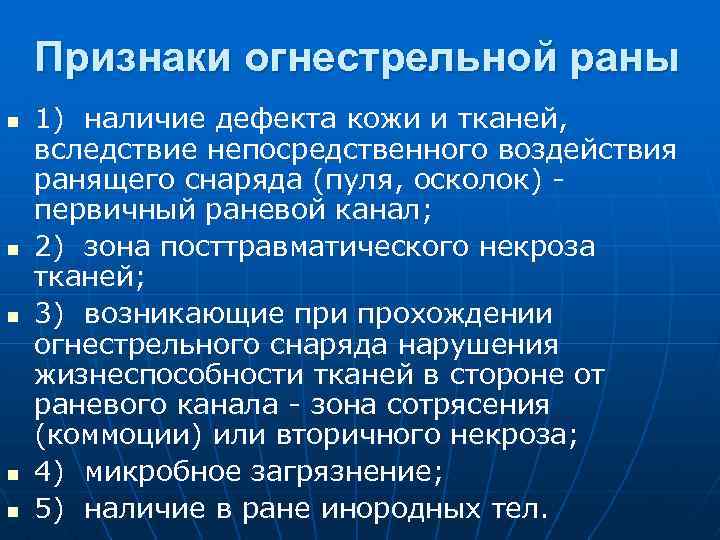 Признаки огнестрельной раны

- 1) наличие дефекта кожи и тканей, вследствие непосредственного воздействия ранящего снаряда (пуля, осколок) - первичный раневой канал;
- 2) зона посттравматического некроза тканей;
- 3) возникающие при прохождении огнестрельного снаряда нарушения жизнеспособности тканей в стороне от раневого канала - зона сотрясения (коммоции) или вторичного некроза;
- 4) микробное загрязнение;
- 5) наличие в ране инородных тел.